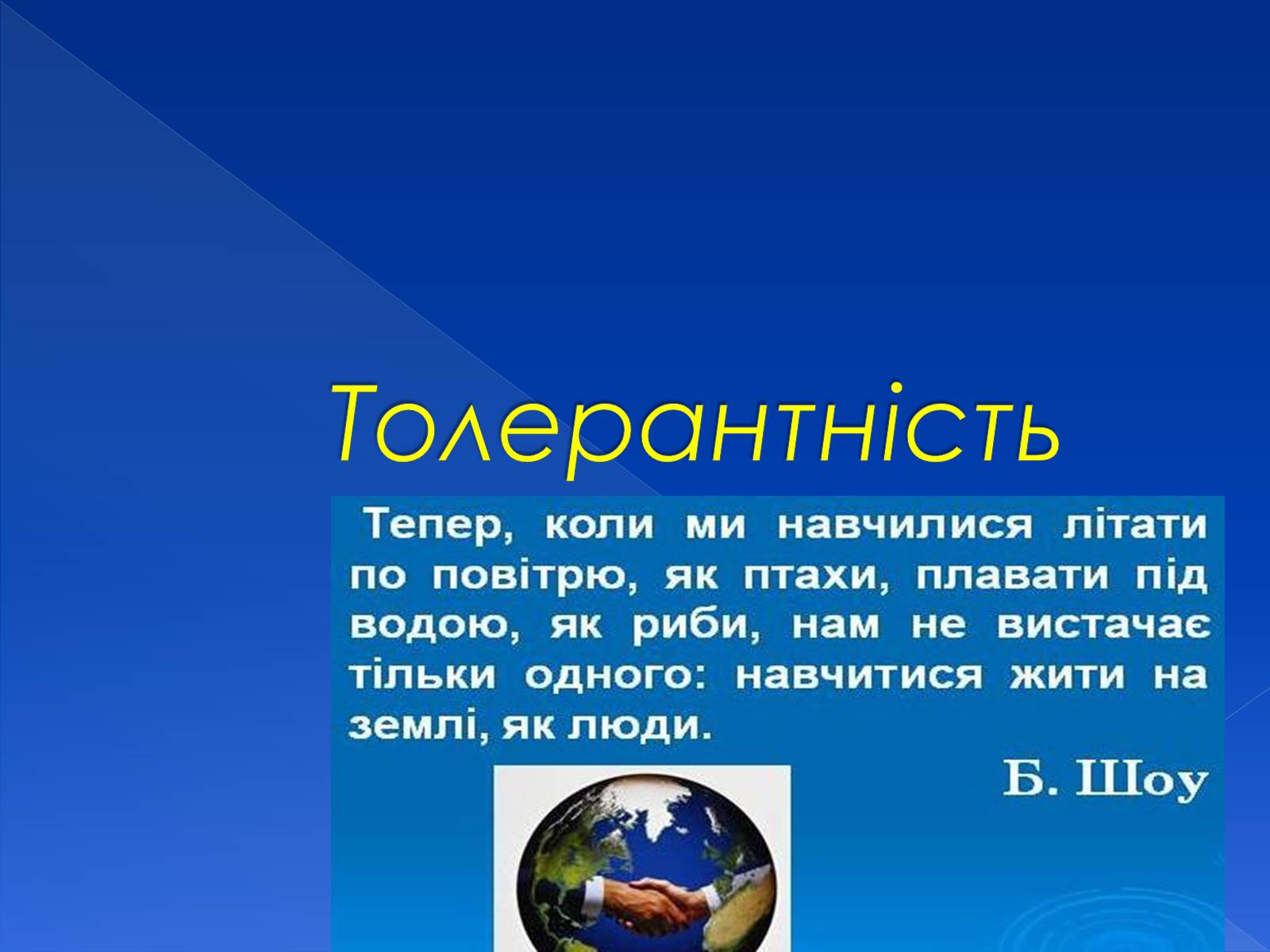 Толерантність

Тепер, коли ми навчилися літати по повітрю, як птахи, плавати під водою, як риби, нам не вистачає тільки одного: навчитися жити на землі, як люди.

Б. Шоу